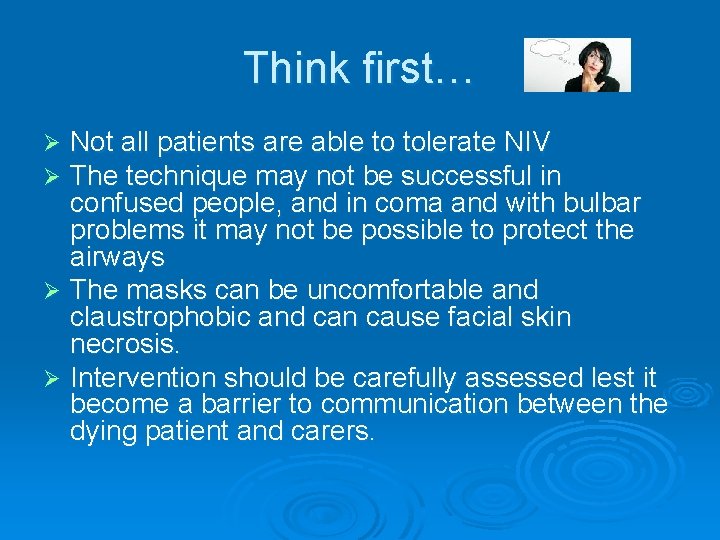 Think first…

➢ Not all patients are able to tolerate NIV
➢ The technique may not be successful in confused people, and in coma and with bulbar problems it may not be possible to protect the airways
➢ The masks can be uncomfortable and claustrophobic and can cause facial skin necrosis.
➢ Intervention should be carefully assessed lest it become a barrier to communication between the dying patient and carers.